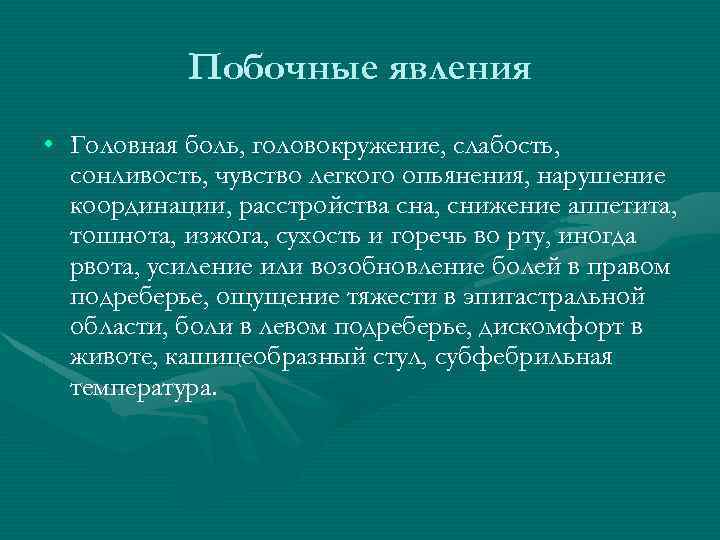 Побочные явления

• Головная боль, головокружение, слабость, сонливость, чувство легкого опьянения, нарушение координации, расстройства сна, снижение аппетита, тошнота, изжога, сухость и горечь во рту, иногда рвота, усиление или возобновление болей в правом подреберье, ощущение тяжести в эпигастральной области, боли в левом подреберье, дискомфорт в животе, кашицеобразный стул, субфебрильная температура.